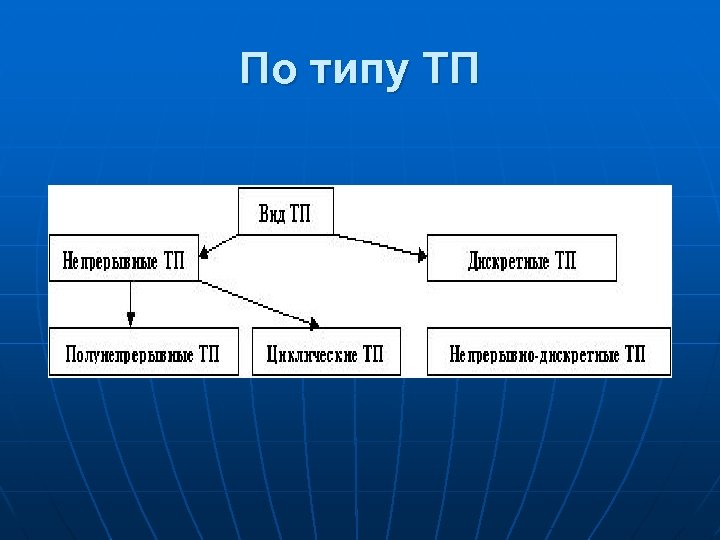 По типу ТП

Вид ТП

Непрерывные ТП

Дискретные ТП

Полунепрерывные ТП

Циклические ТП

Непрерывно-дискретные ТП